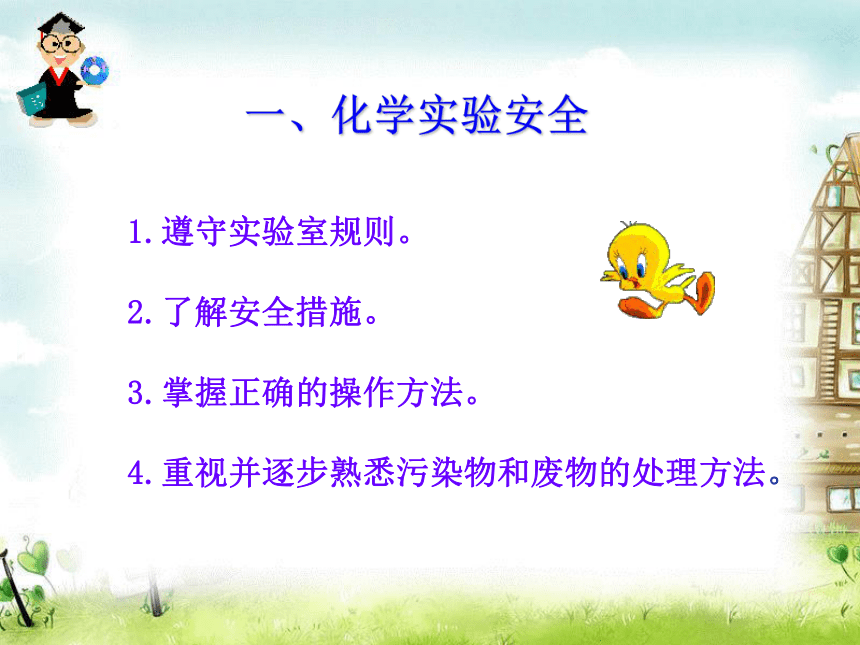 一、化学实验安全

1.遵守实验室规则。

2.了解安全措施。

3.掌握正确的操作方法。

4.重视并逐步熟悉污染物和废物的处理方法。